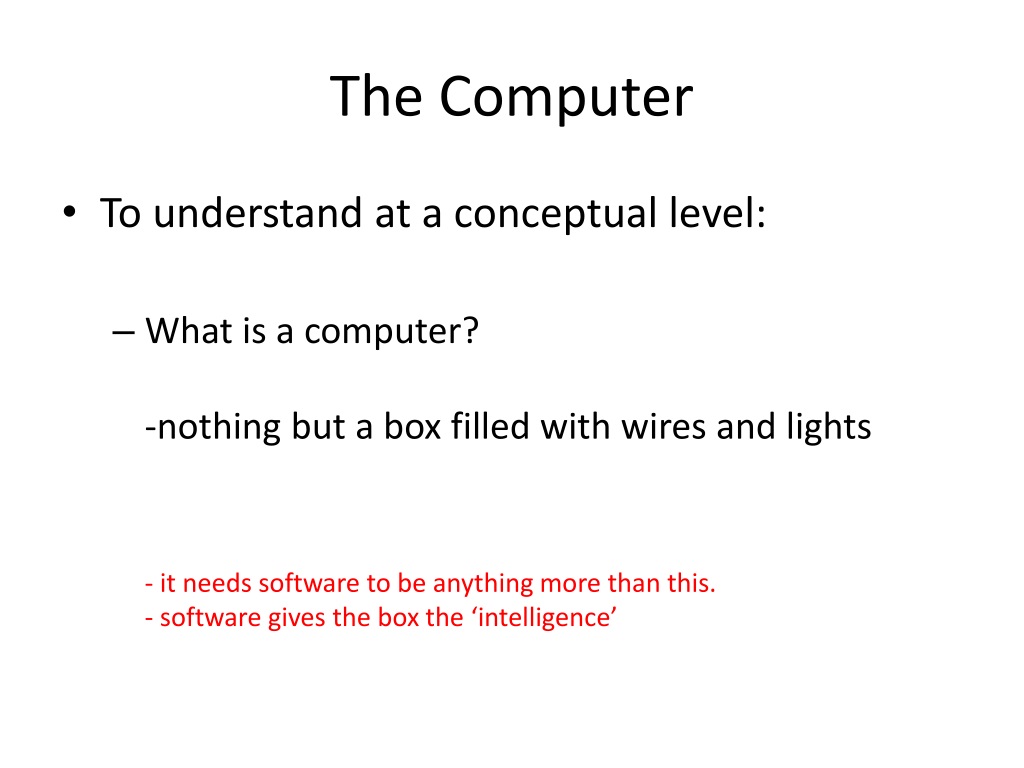 The Computer

• To understand at a conceptual level:

– What is a computer?

-nothing but a box filled with wires and lights

- it needs software to be anything more than this.
- software gives the box the ‘intelligence’